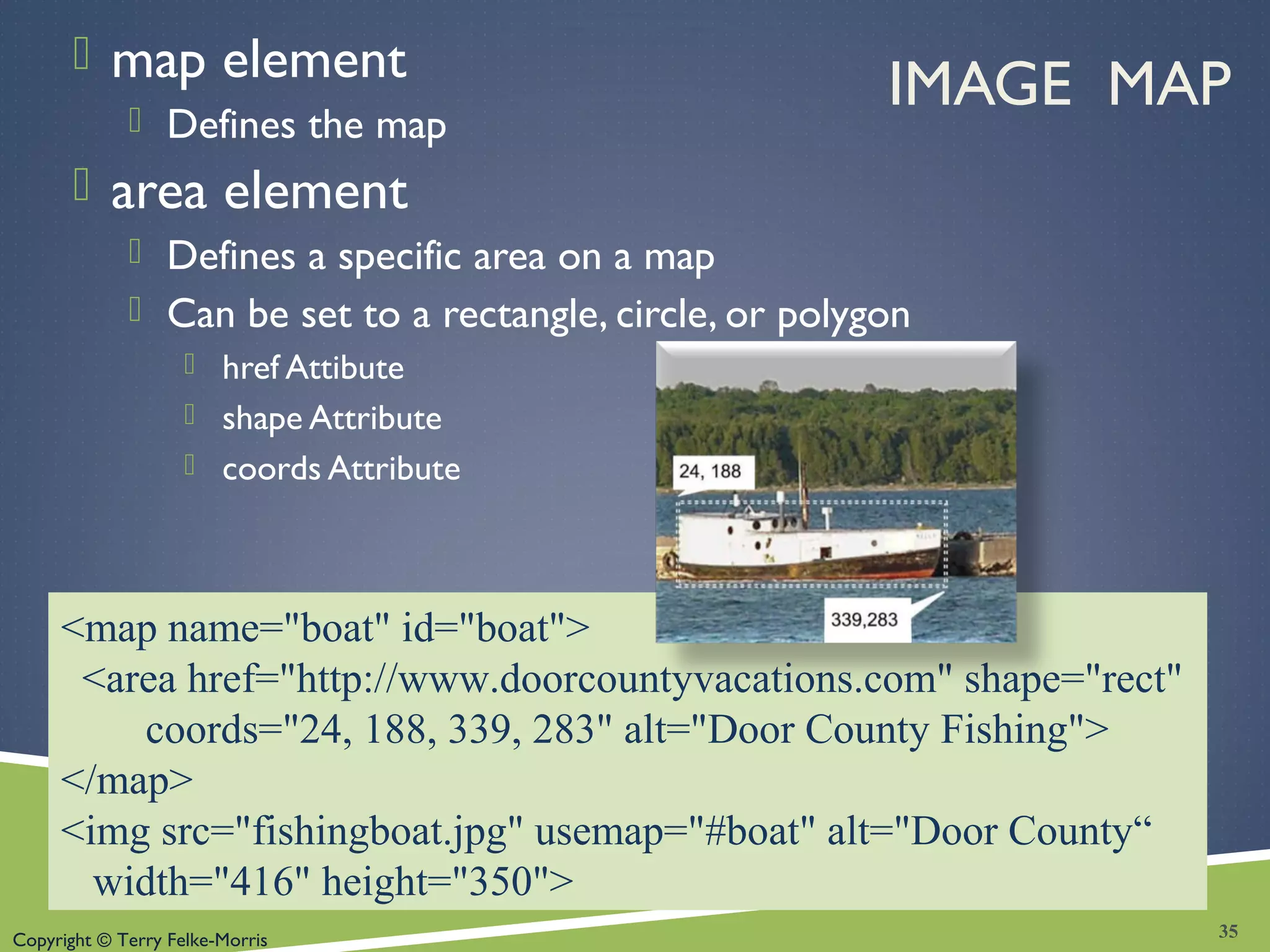 IMAGE MAP

map element

Defines the map

area element

Defines a specific area on a map

Can be set to a rectangle, circle, or polygon

href Attibute

shape Attribute

coords Attribute

24, 188

339,283

<map name="boat" id="boat">
<area href="http://www.doorcountyvacations.com" shape="rect" coords="24, 188, 339, 283" alt="Door County Fishing">
</map>
<img src="fishingboat.jpg" usemap="#boat" alt="Door County“ width="416" height="350">

Copyright © Terry Felke-Morris

35